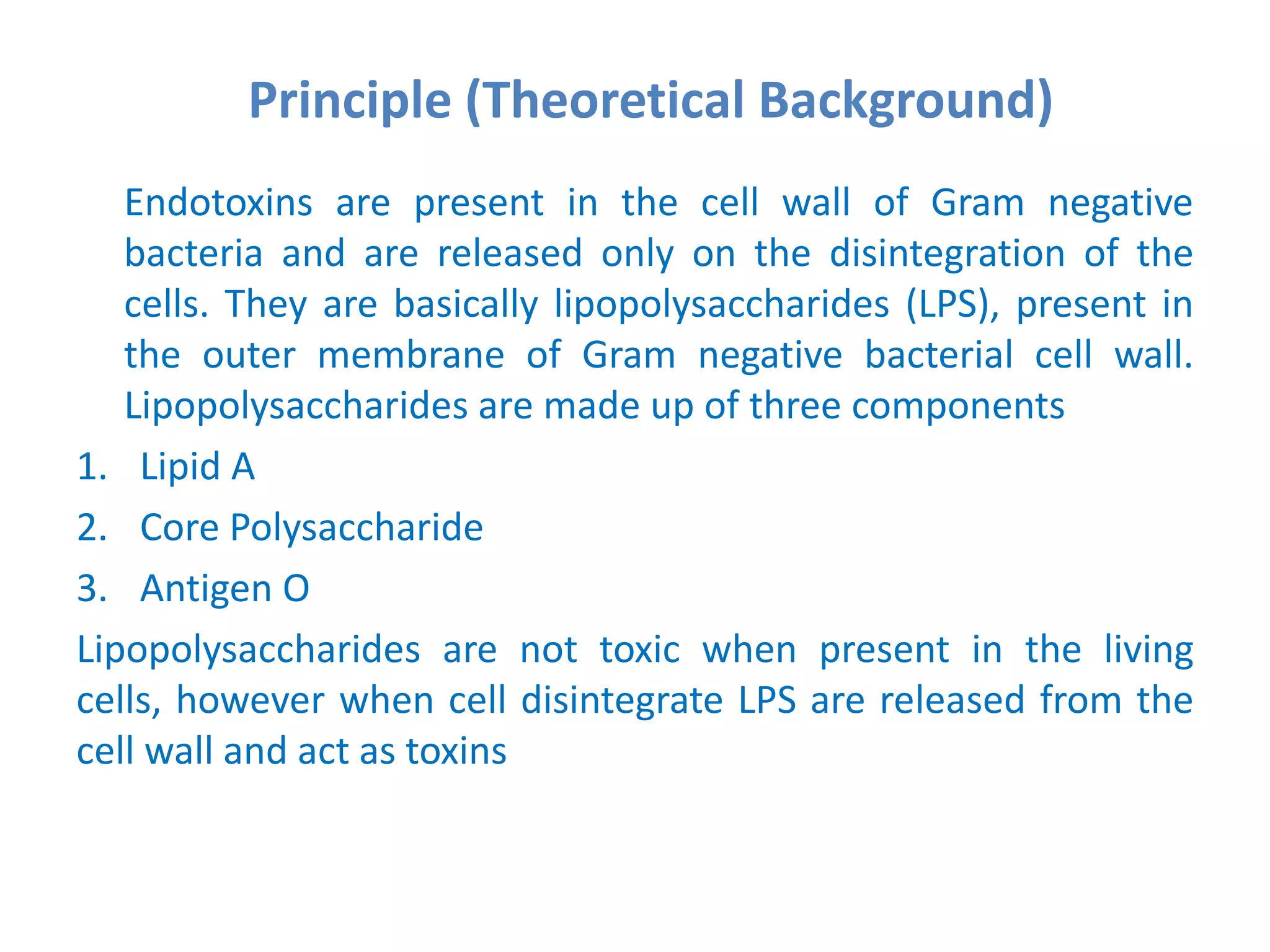 Principle (Theoretical Background)

Endotoxins are present in the cell wall of Gram negative bacteria and are released only on the disintegration of the cells. They are basically lipopolysaccharides (LPS), present in the outer membrane of Gram negative bacterial cell wall. Lipopolysaccharides are made up of three components

1. Lipid A
2. Core Polysaccharide
3. Antigen O

Lipopolysaccharides are not toxic when present in the living cells, however when cell disintegrate LPS are released from the cell wall and act as toxins